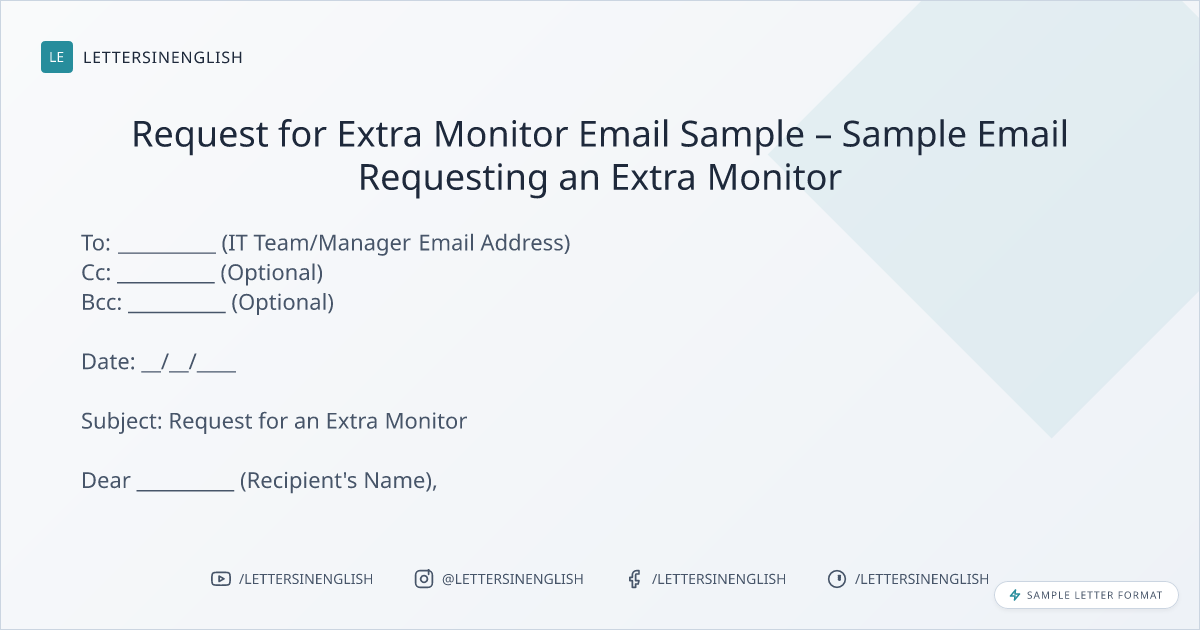 LE LETTERSINENGLISH

Request for Extra Monitor Email Sample – Sample Email Requesting an Extra Monitor

To: __________ (IT Team/Manager Email Address)
Cc: __________ (Optional)
Bcc: __________ (Optional)

Date: __/__/____

Subject: Request for an Extra Monitor

Dear __________ (Recipient's Name),

/LETTERSINENGLISH @LETTERSINENGLISH /LETTERSINENGLISH /LETTERSINENGLISH

SAMPLE LETTER FORMAT